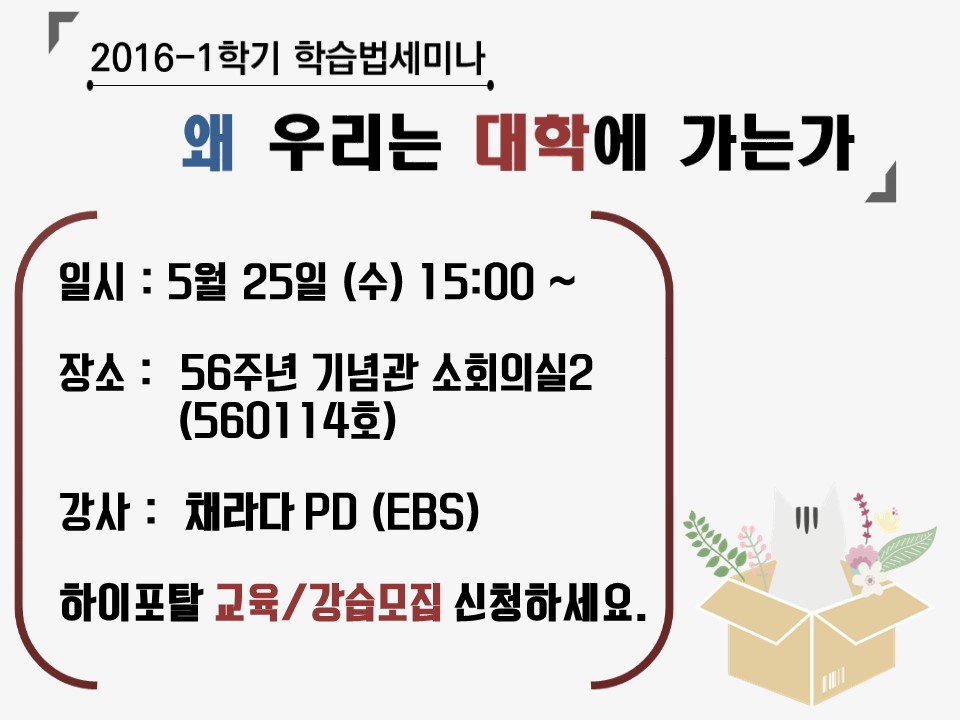 2016-1학기 학습법세미나

왜 우리는 대학에 가는가

일시 : 5월 25일 (수) 15:00 ~

장소 : 56주년 기념관 소회의실2 (560114호)

강사 : 채라다 PD (EBS)

하이포탈 교육/강습모집 신청하세요.